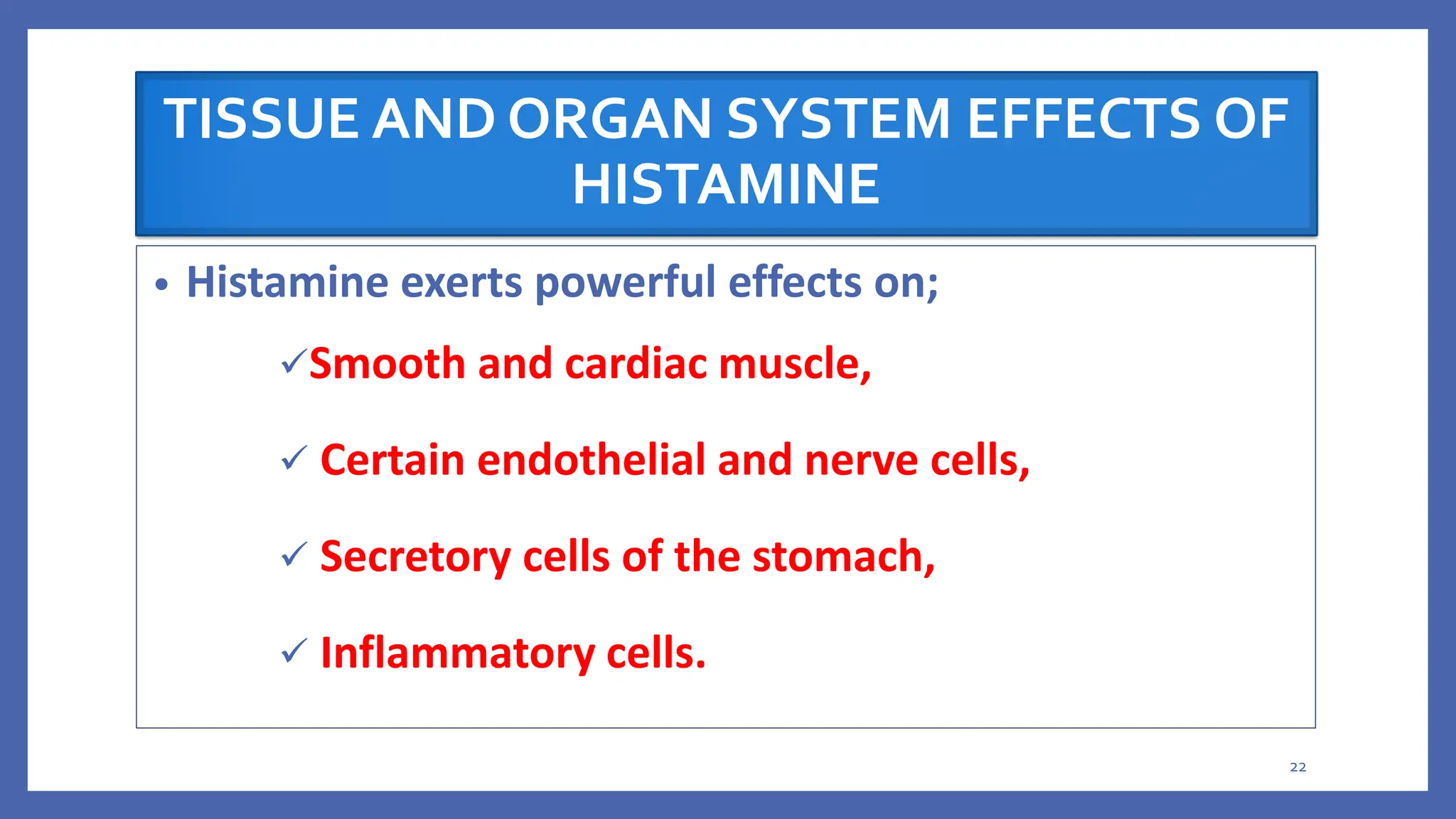 TISSUE AND ORGAN SYSTEM EFFECTS OF HISTAMINE

• Histamine exerts powerful effects on;

✓Smooth and cardiac muscle,

✓ Certain endothelial and nerve cells,

✓ Secretory cells of the stomach,

✓ Inflammatory cells.

22